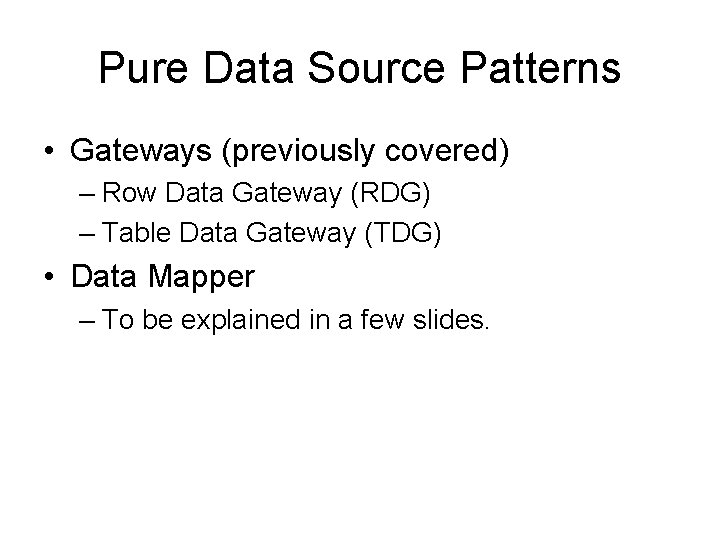 Pure Data Source Patterns

• Gateways (previously covered)
– Row Data Gateway (RDG)
– Table Data Gateway (TDG)
• Data Mapper
– To be explained in a few slides.